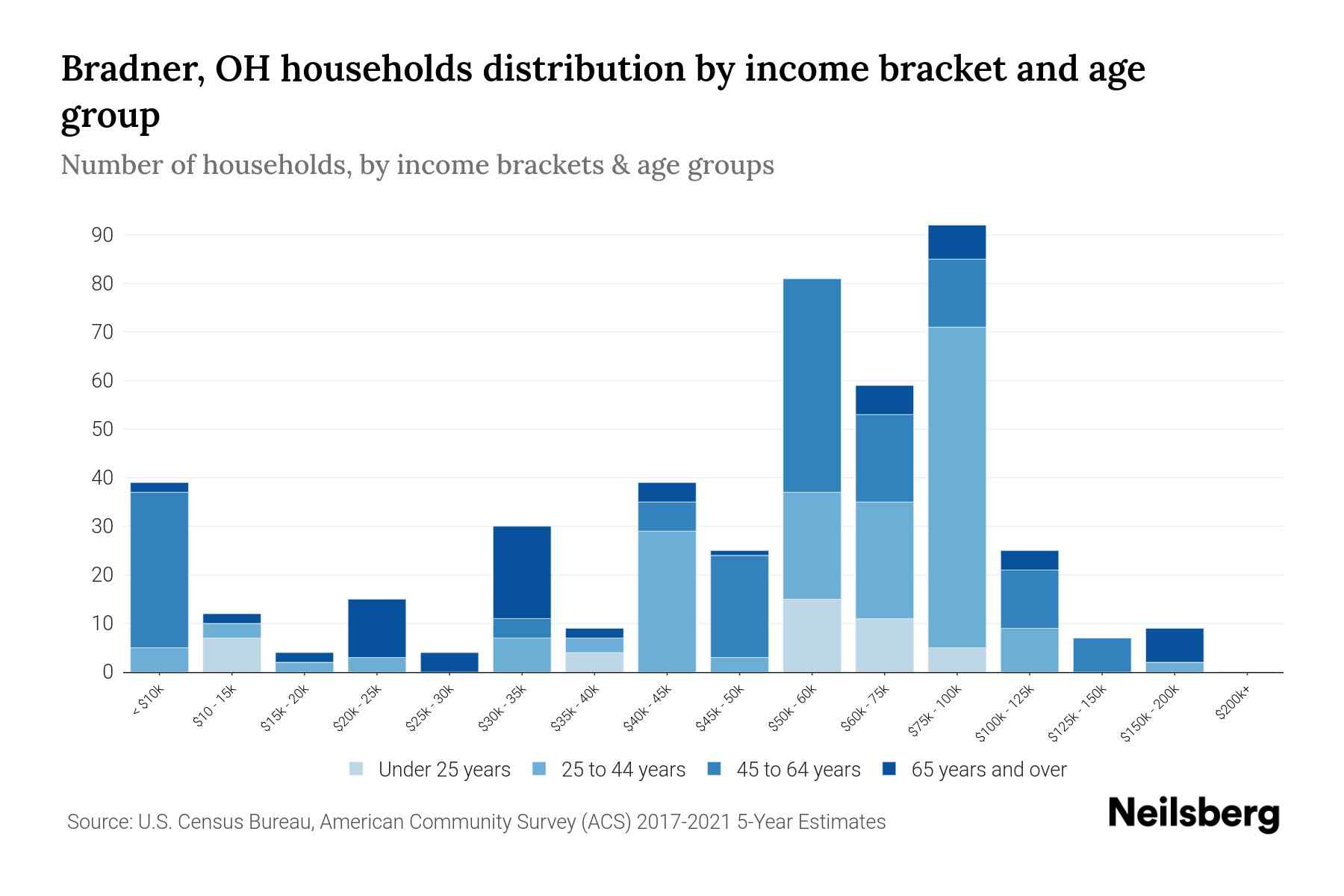 Bradner, OH households distribution by income bracket and age group

Number of households, by income brackets & age groups

90
80
70
60
50
40
30
20
10
0

< $10k
$10 - 15k
$15k - 20k
$20k - 25k
$25k - 30k
$30k - 35k
$35k - 40k
$40k - 45k
$45k - 50k
$50k - 60k
$60k - 75k
$75k - 100k
$100k - 125k
$125k - 150k
$150k - 200k
$200k+

Under 25 years
25 to 44 years
45 to 64 years
65 years and over

Source: U.S. Census Bureau, American Community Survey (ACS) 2017-2021 5-Year Estimates

Neilsberg